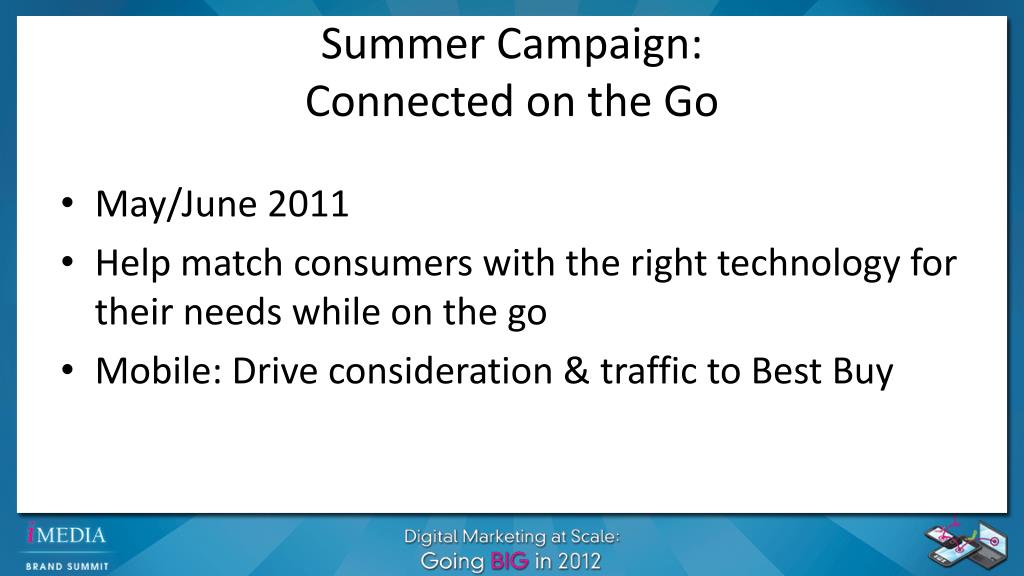 Summer Campaign:
Connected on the Go

• May/June 2011
• Help match consumers with the right technology for their needs while on the go
• Mobile: Drive consideration & traffic to Best Buy

iMEDIA
BRAND SUMMIT

Digital Marketing at Scale:
Going BIG in 2012